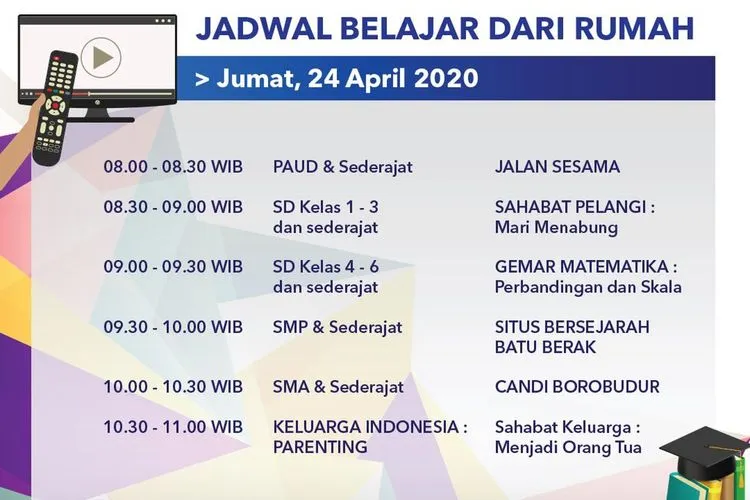 JADWAL BELAJAR DARI RUMAH

> Jumat, 24 April 2020

| | | |
|---|---|---|
| 08.00 - 08.30 WIB | PAUD & Sederajat | JALAN SESAMA |
| 08.30 - 09.00 WIB | SD Kelas 1 - 3 dan sederajat | SAHABAT PELANGI : Mari Menabung |
| 09.00 - 09.30 WIB | SD Kelas 4 - 6 dan sederajat | GEMAR MATEMATIKA : Perbandingan dan Skala |
| 09.30 - 10.00 WIB | SMP & Sederajat | SITUS BERSEJARAH BATU BERAK |
| 10.00 - 10.30 WIB | SMA & Sederajat | CANDI BOROBUDUR |
| 10.30 - 11.00 WIB | KELUARGA INDONESIA : PARENTING | Sahabat Keluarga : Menjadi Orang Tua |